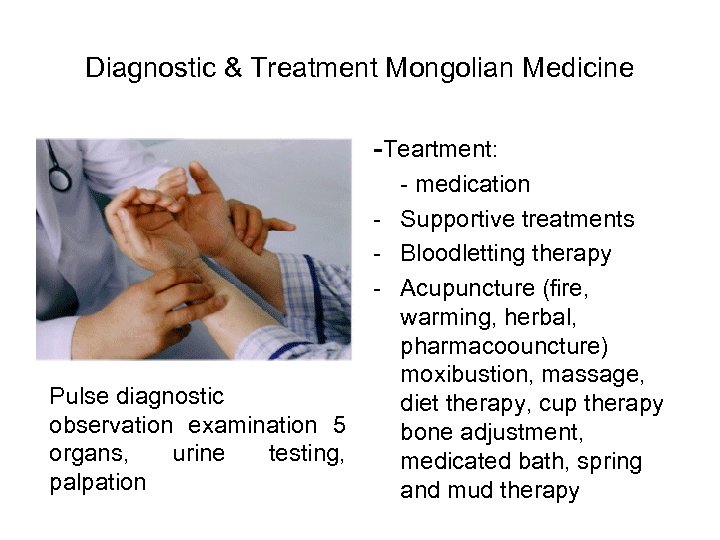 Diagnostic & Treatment Mongolian Medicine

Pulse diagnostic observation examination 5 organs, urine testing, palpation

-Teartment:
- medication
- Supportive treatments
- Bloodletting therapy
- Acupuncture (fire, warming, herbal, pharmacoouncture) moxibustion, massage, diet therapy, cup therapy bone adjustment, medicated bath, spring and mud therapy